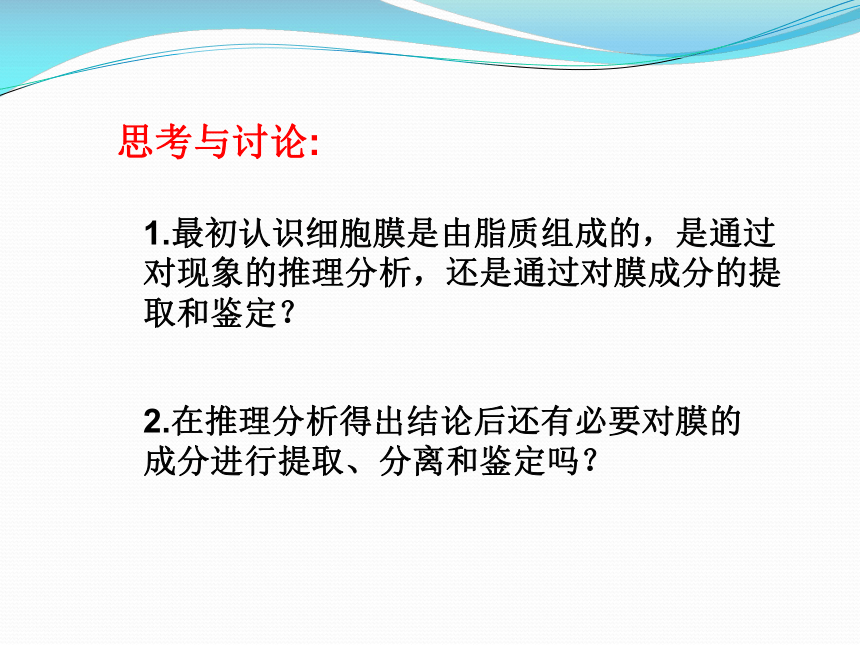 思考与讨论:

1.最初认识细胞膜是由脂质组成的，是通过对现象的推理分析，还是通过对膜成分的提取和鉴定？

2.在推理分析得出结论后还有必要对膜的成分进行提取、分离和鉴定吗？